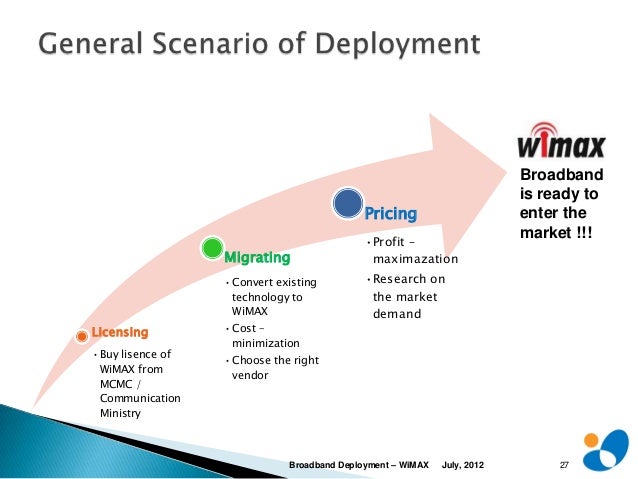 General Scenario of Deployment

Licensing
• Buy lisence of WiMAX from MCMC / Communication Ministry

Migrating
• Convert existing technology to WiMAX
• Cost – minimization
• Choose the right vendor

Pricing
• Profit – maximazation
• Research on the market demand

wimax
Broadband is ready to enter the market !!!

Broadband Deployment – WiMAX July, 2012 27